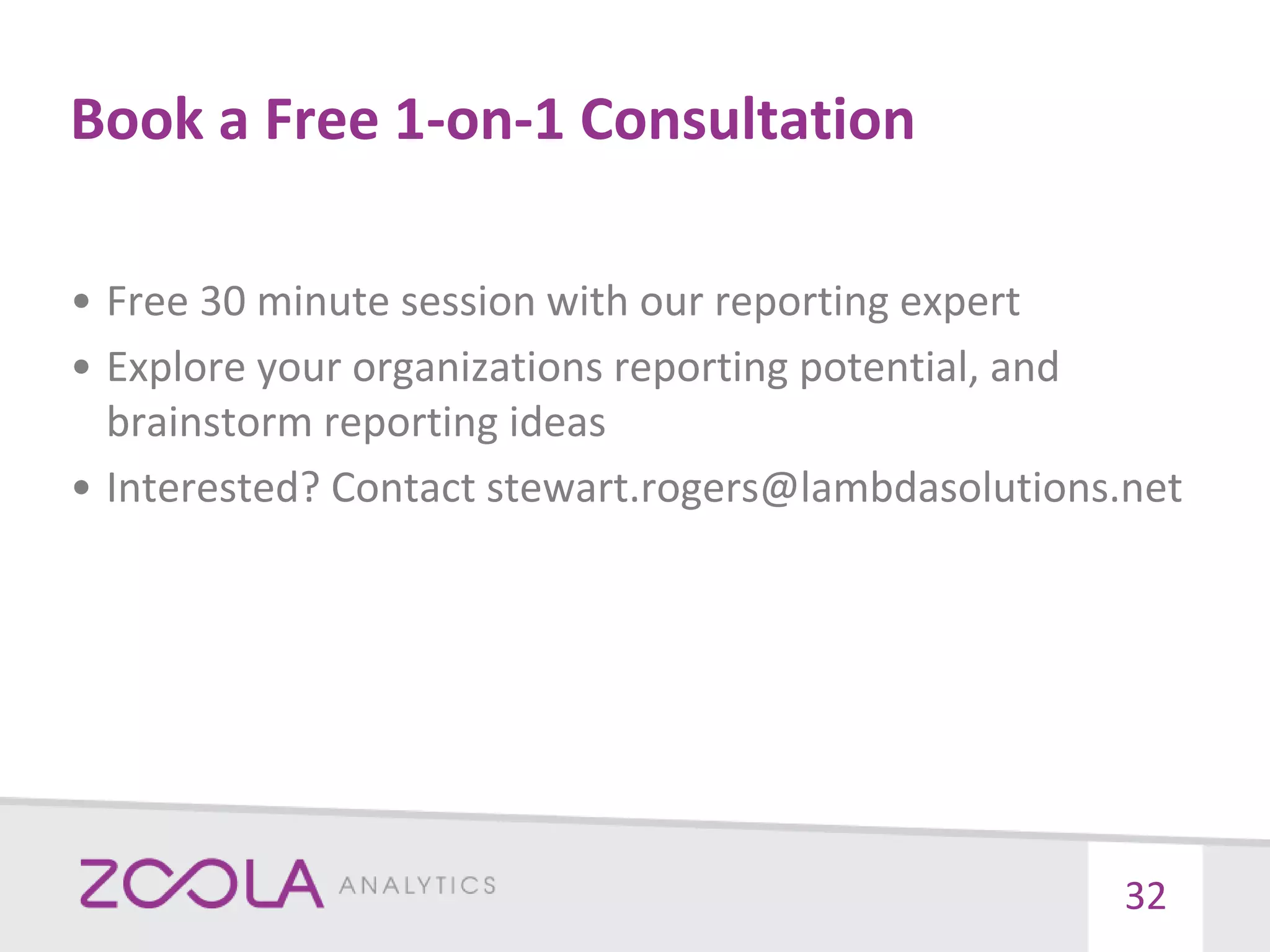 Book a Free 1-on-1 Consultation

• Free 30 minute session with our reporting expert
• Explore your organizations reporting potential, and brainstorm reporting ideas
• Interested? Contact stewart.rogers@lambdasolutions.net

ZOOLA ANALYTICS

32